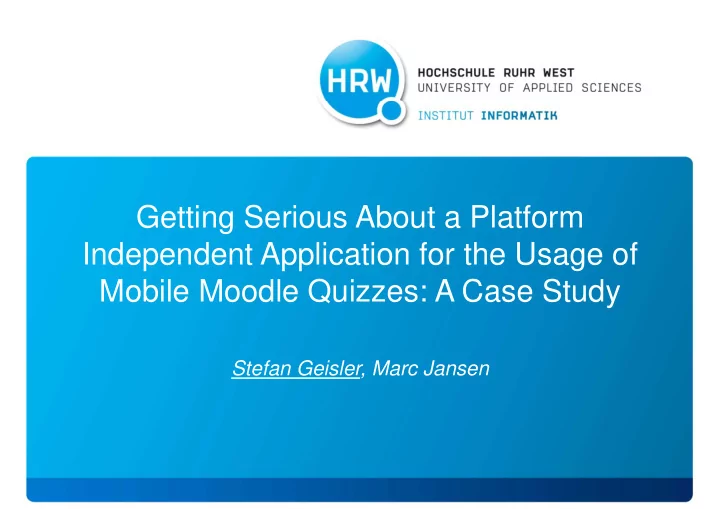 HRW

HOCHSCHULE RUHR WEST
UNIVERSITY OF APPLIED SCIENCES

INSTITUT INFORMATIK

Getting Serious About a Platform Independent Application for the Usage of Mobile Moodle Quizzes: A Case Study

Stefan Geisler, Marc Jansen